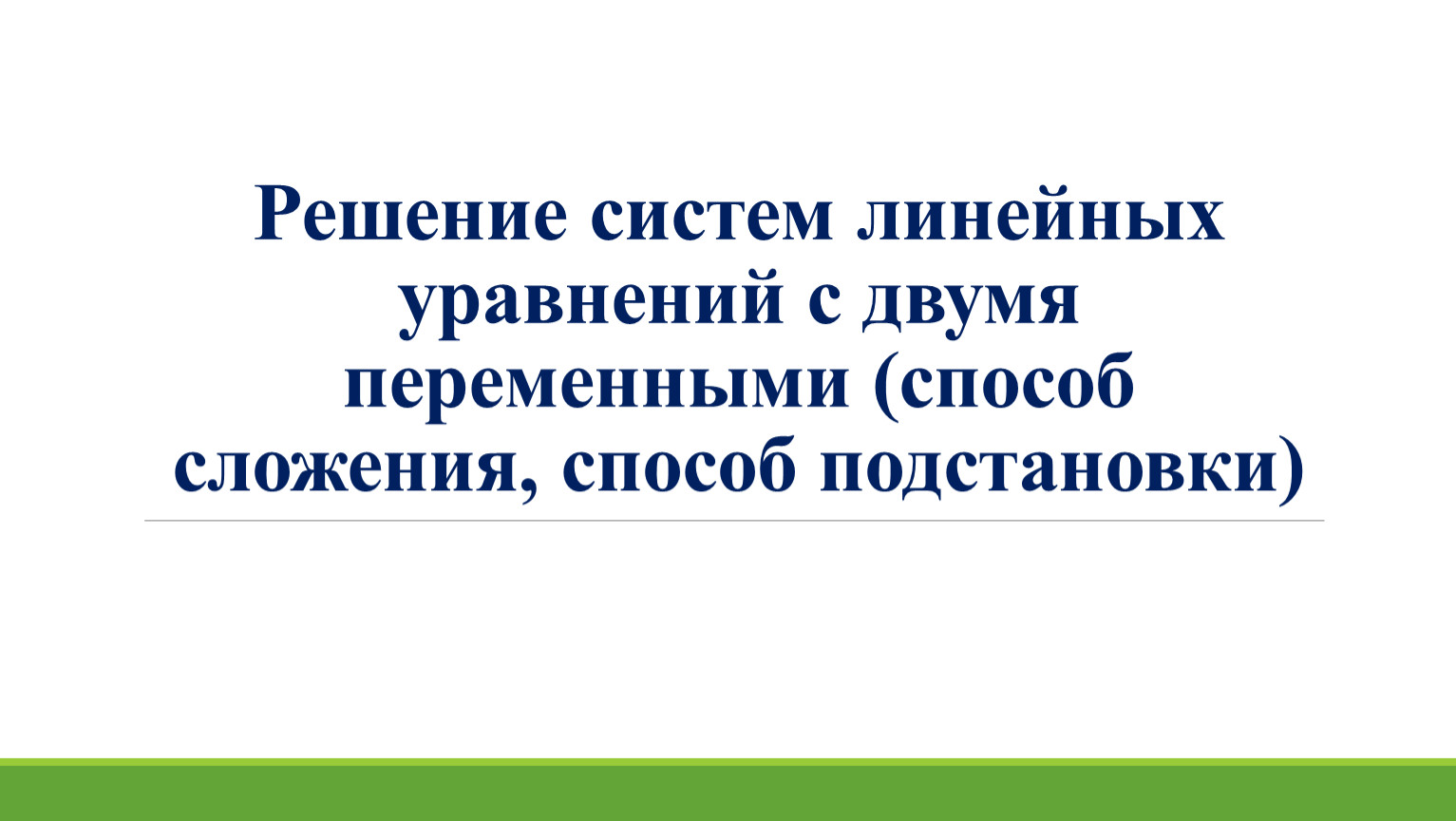 Решение систем линейных уравнений с двумя переменными (способ сложения, способ подстановки)